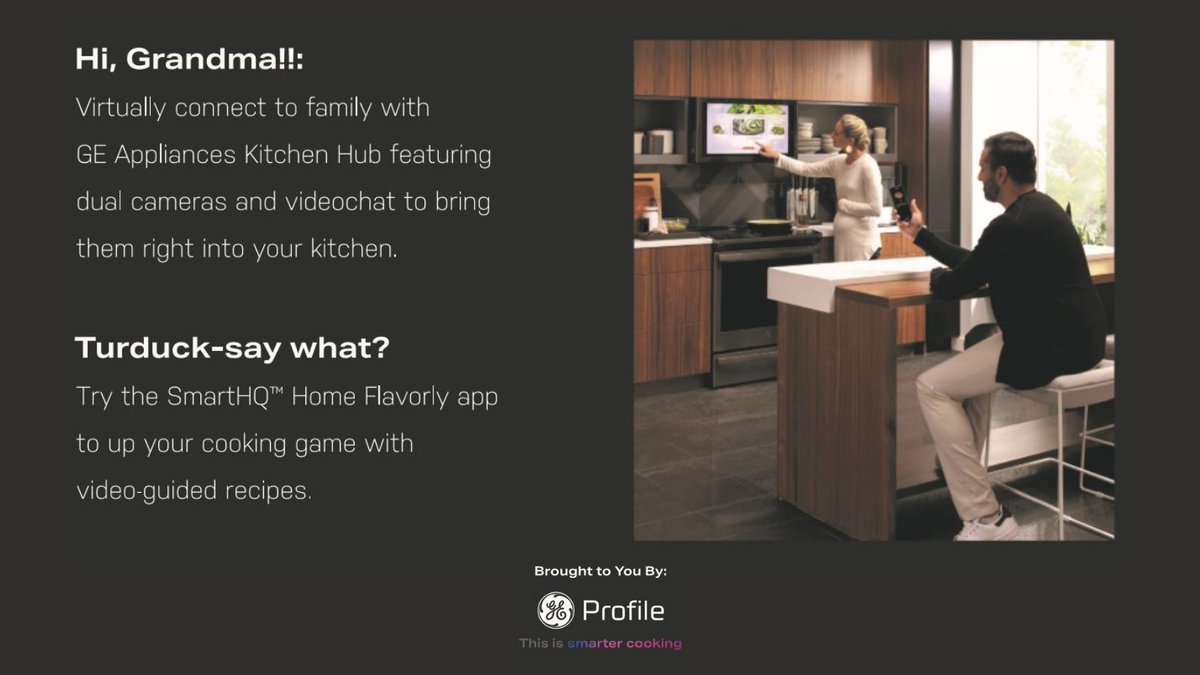 Hi, Grandma!!:
Virtually connect to family with GE Appliances Kitchen Hub featuring dual cameras and videochat to bring them right into your kitchen.

Turduck-say what?
Try the SmartHQ™ Home Flavorly app to up your cooking game with video-guided recipes.

Brought to You By:
GE Profile
This is smarter cooking